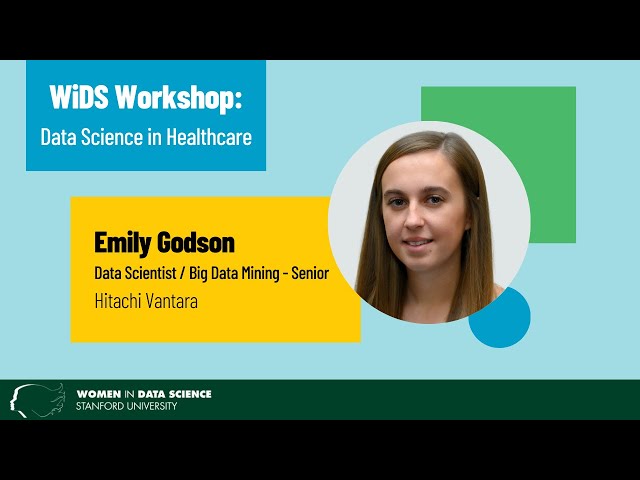 WiDS Workshop:
Data Science in Healthcare

Emily Godson
Data Scientist / Big Data Mining - Senior
Hitachi Vantara

WOMEN IN DATA SCIENCE
STANFORD UNIVERSITY